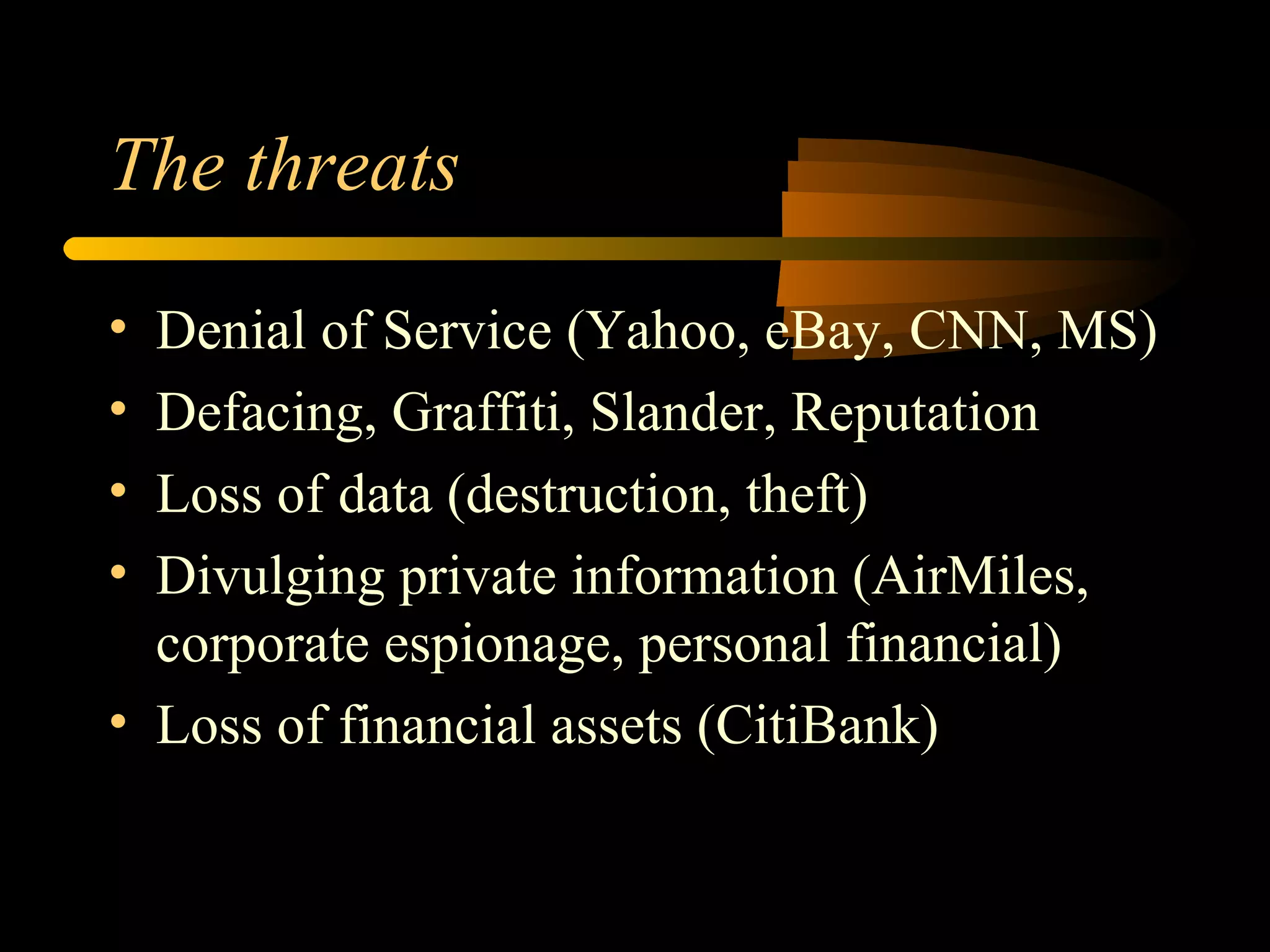 The threats

• Denial of Service (Yahoo, eBay, CNN, MS)
• Defacing, Graffiti, Slander, Reputation
• Loss of data (destruction, theft)
• Divulging private information (AirMiles, corporate espionage, personal financial)
• Loss of financial assets (CitiBank)